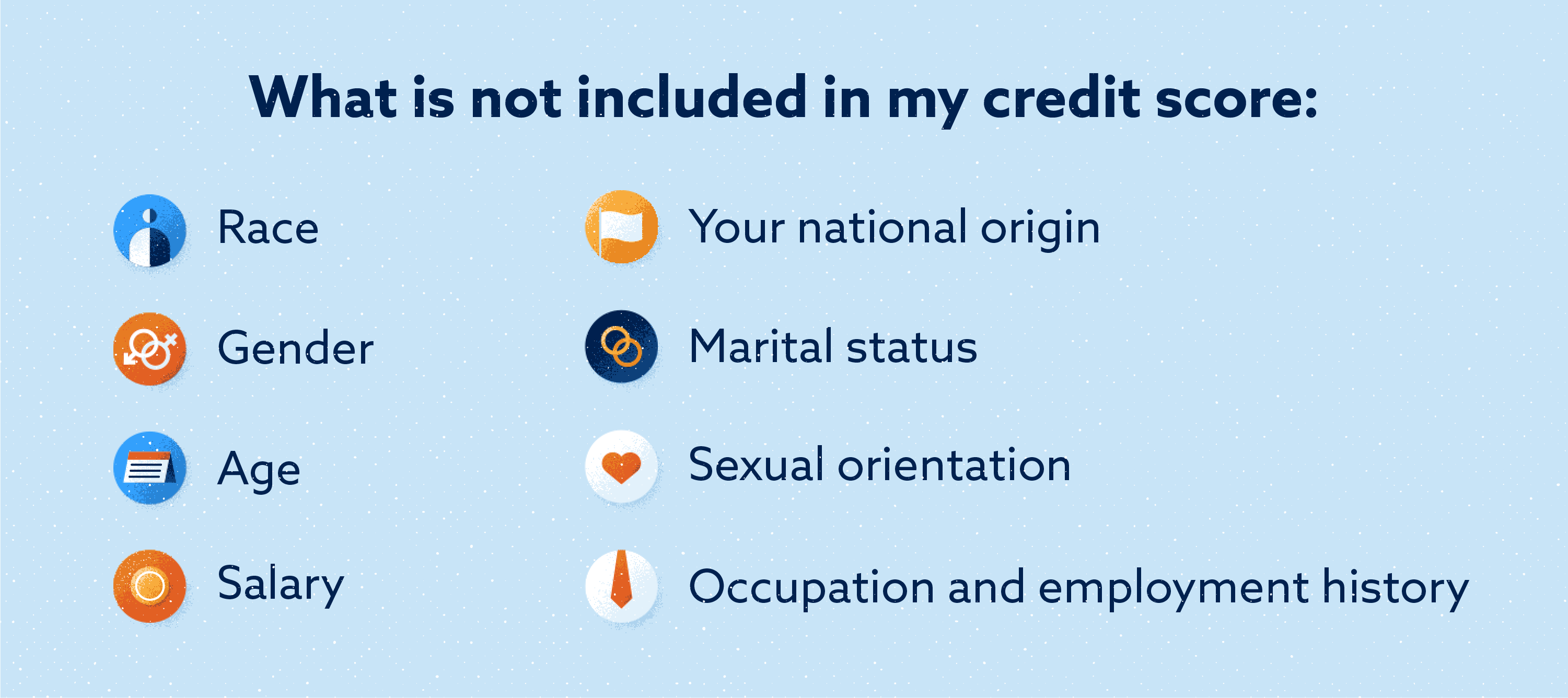 What is not included in my credit score:

Race

Gender

Age

Salary

Your national origin

Marital status

Sexual orientation

Occupation and employment history